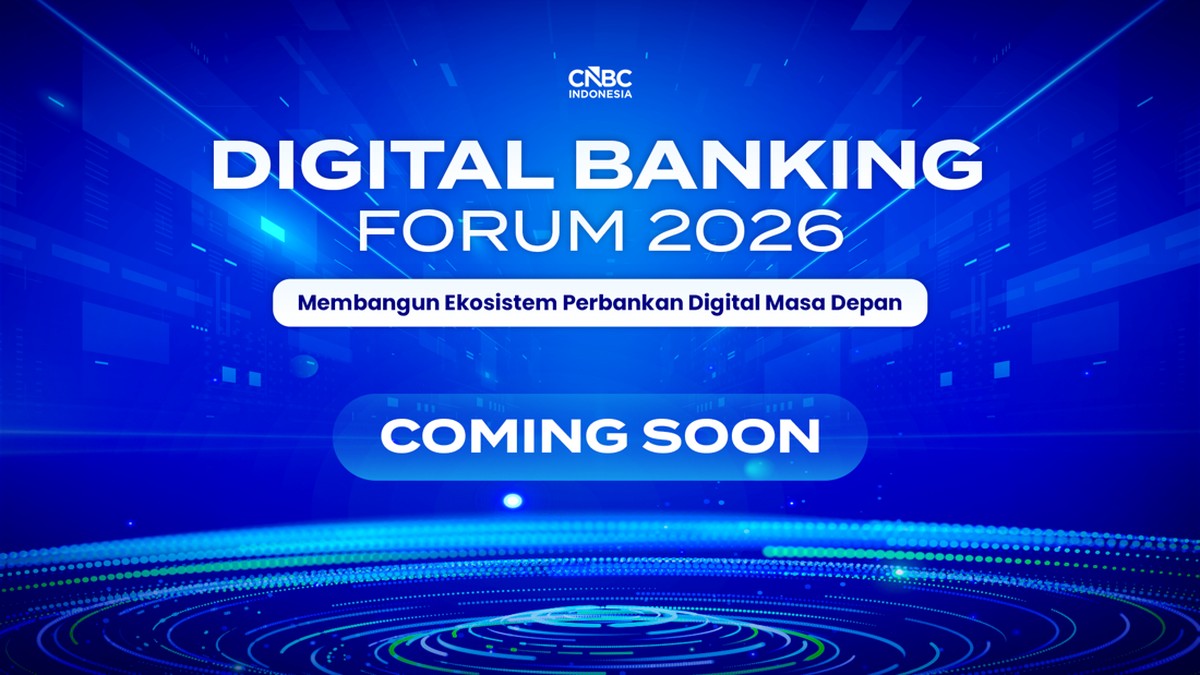 CNBC INDONESIA

DIGITAL BANKING FORUM 2026

Membangun Ekosistem Perbankan Digital Masa Depan

COMING SOON